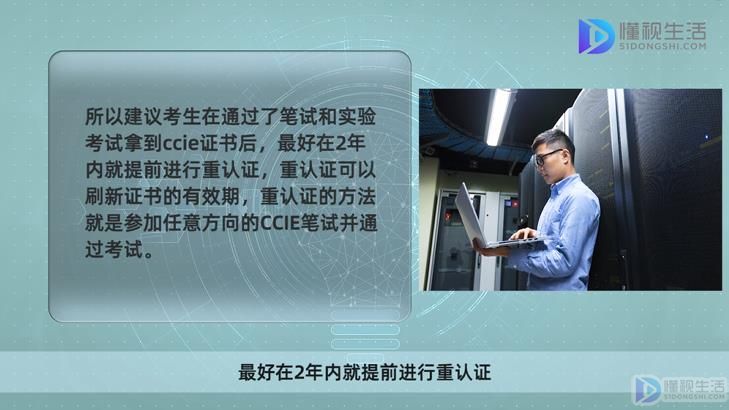 懂视生活
51DONGSHI.COM

所以建议考生在通过了笔试和实验考试拿到ccie证书后，最好在2年内就提前进行重认证，重认证可以刷新证书的有效期，重认证的方法就是参加任意方向的CCIE笔试并通过考试。

最好在2年内就提前进行重认证

懂视生活
51DONGSHI.COM